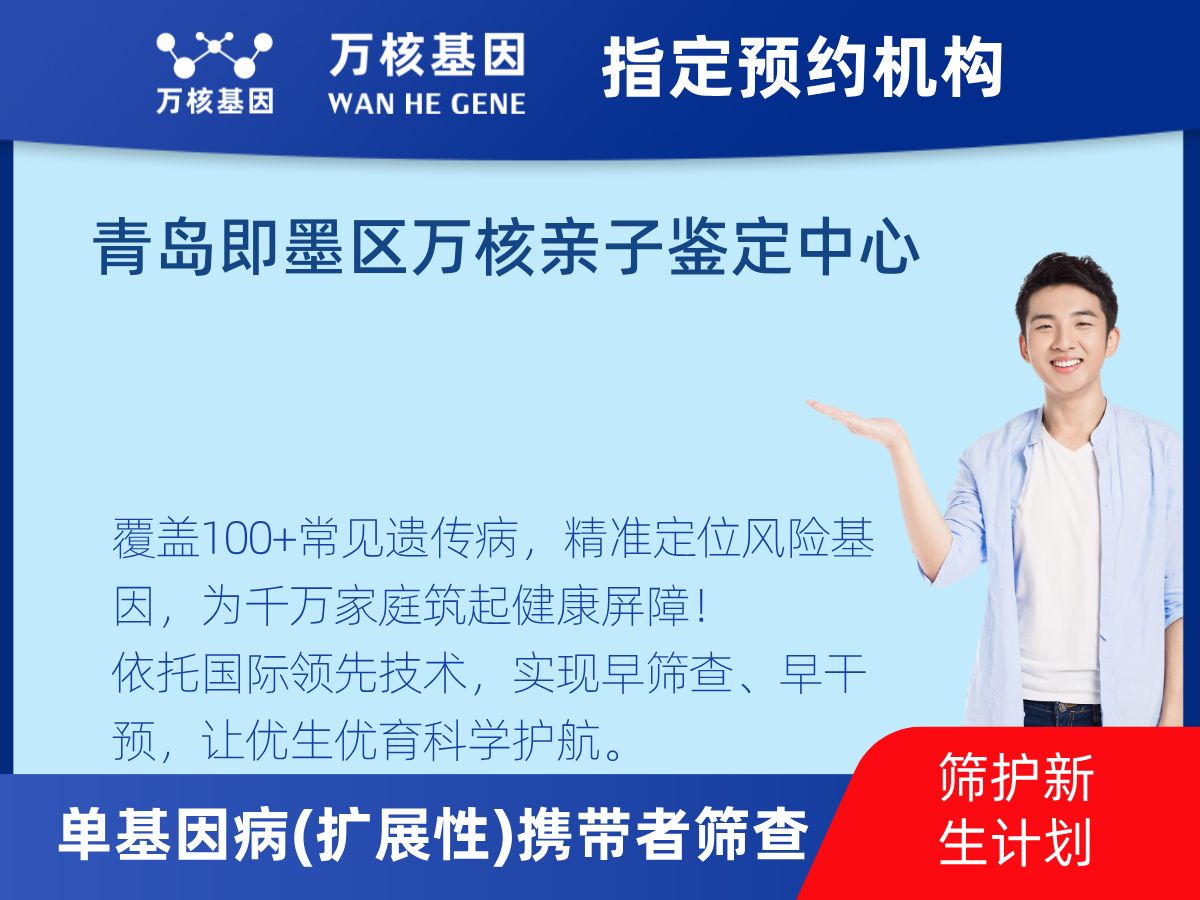 万核基因

万核基因
WAN HE GENE

指定预约机构

青岛即墨区万核亲子鉴定中心

覆盖100+常见遗传病，精准定位风险基因，为千万家庭筑起健康屏障！
依托国际领先技术，实现早筛查、早干预，让优生优育科学护航。

单基因病(扩展性)携带者筛查

筛护新生计划